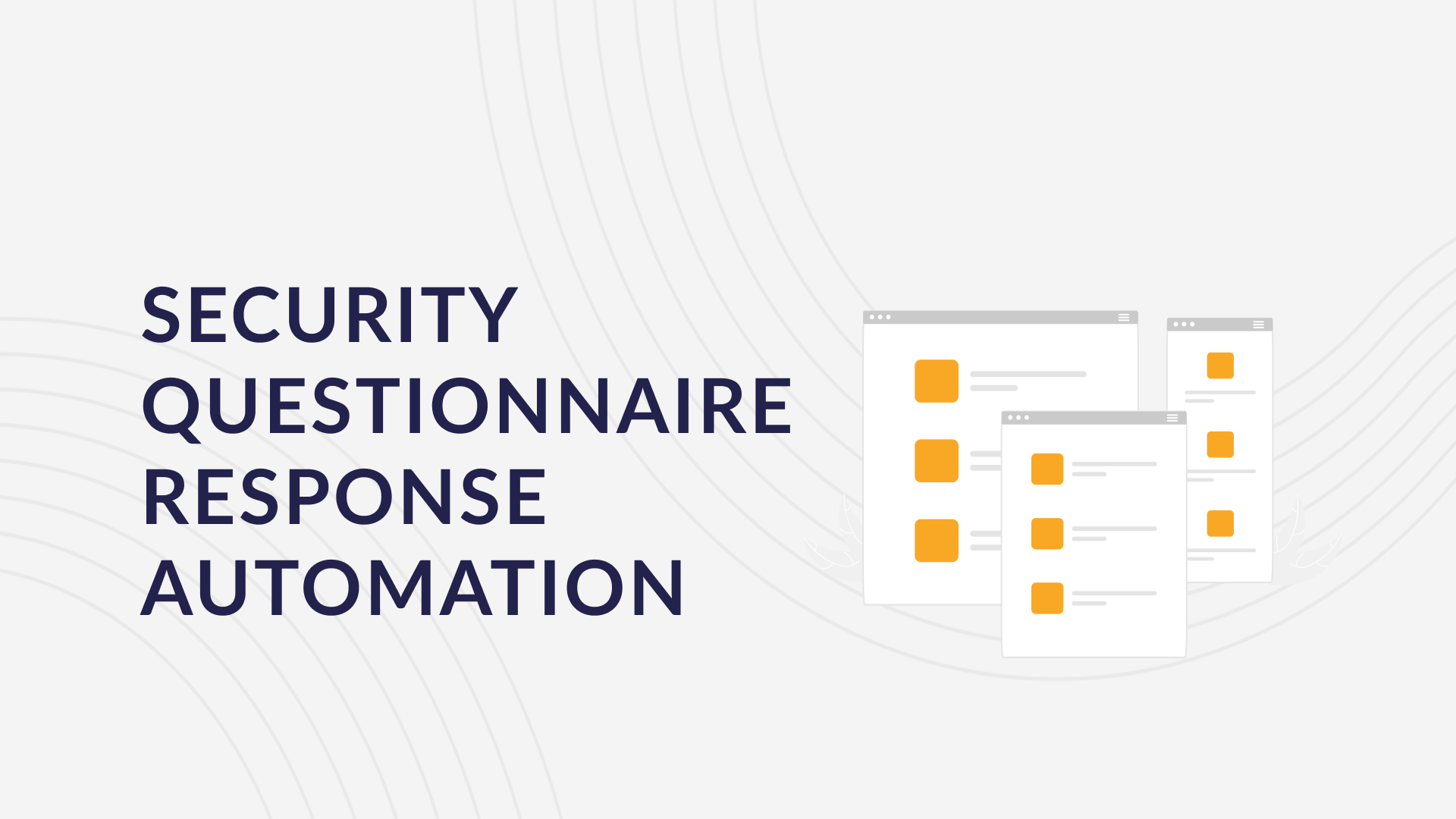 SECURITY QUESTIONNAIRE RESPONSE AUTOMATION